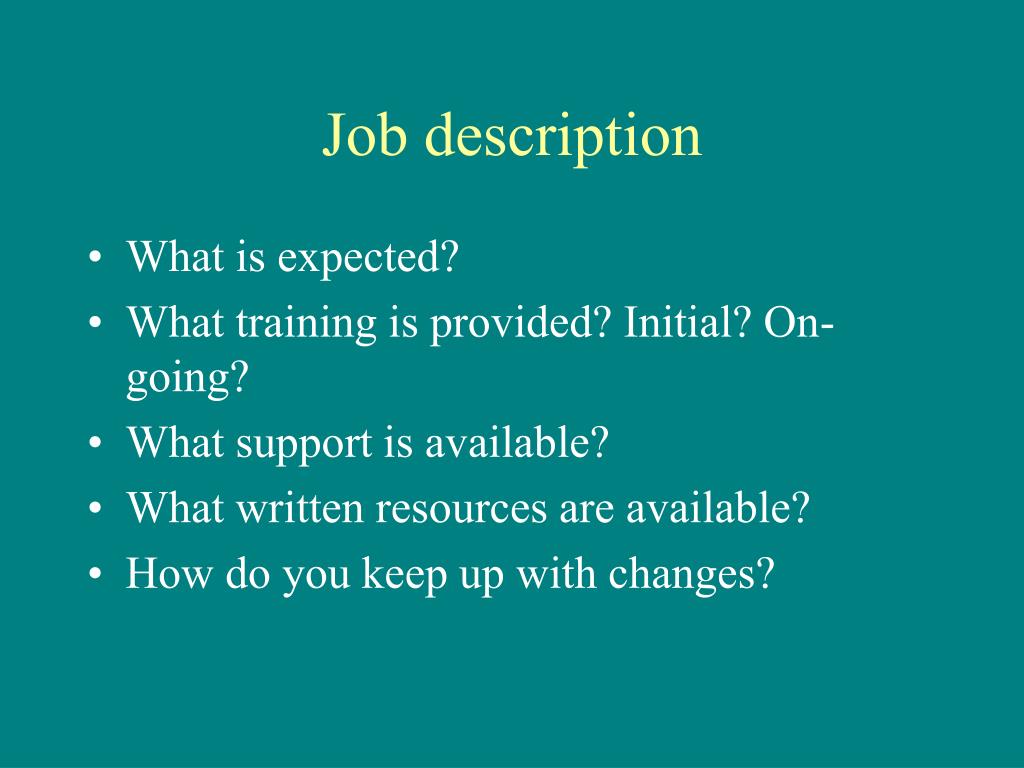 Job description

• What is expected?
• What training is provided? Initial? On-going?
• What support is available?
• What written resources are available?
• How do you keep up with changes?